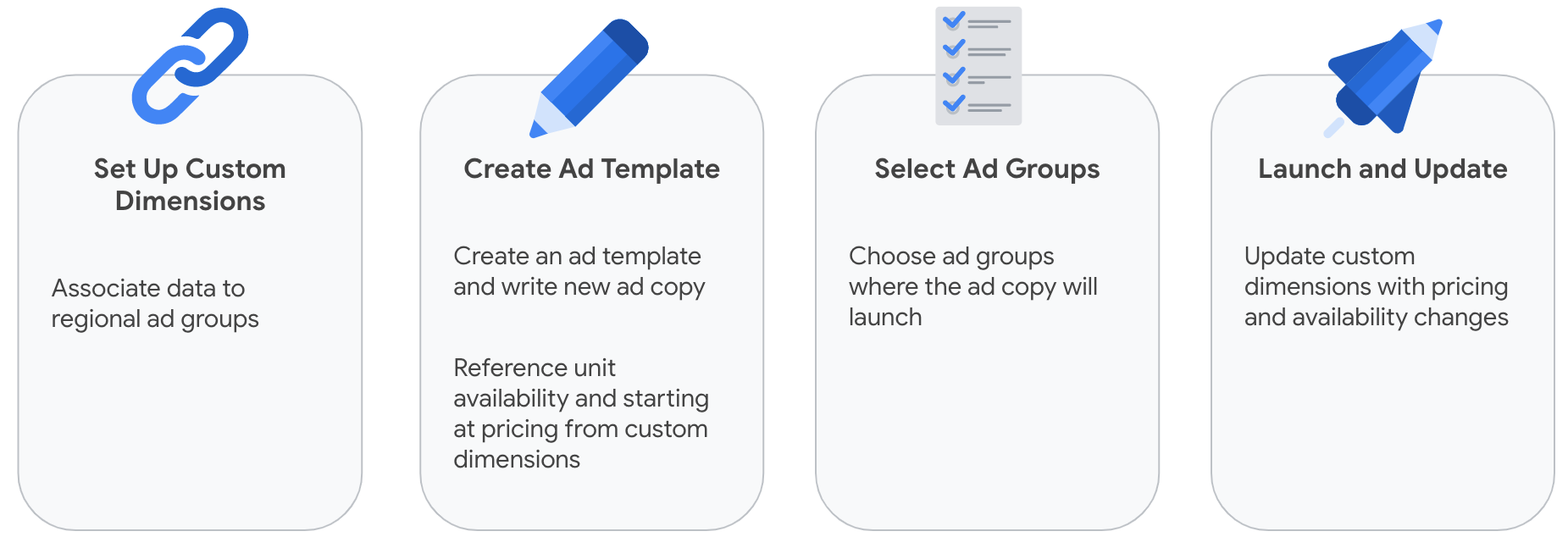 Set Up Custom Dimensions

Associate data to regional ad groups

Create Ad Template

Create an ad template and write new ad copy

Reference unit availability and starting at pricing from custom dimensions

Select Ad Groups

Choose ad groups where the ad copy will launch

Launch and Update

Update custom dimensions with pricing and availability changes